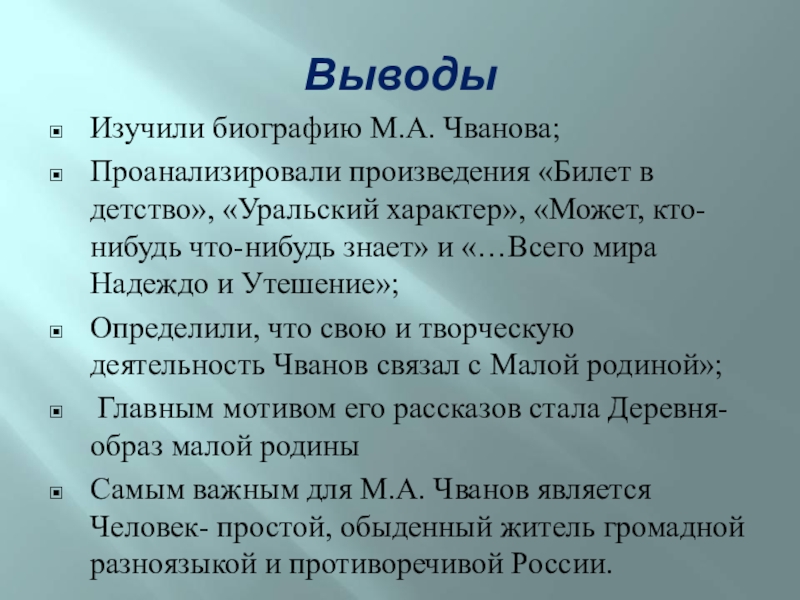 Выводы

Изучили биографию М.А. Чванова;

Проанализировали произведения «Билет в детство», «Уральский характер», «Может, кто-нибудь что-нибудь знает» и «…Всего мира Надеждо и Утешение»;

Определили, что свою и творческую деятельность Чванов связал с Малой родиной»;

Главным мотивом его рассказов стала Деревня-образ малой родины

Самым важным для М.А. Чванов является Человек- простой, обыденный житель громадной разноязыкой и противоречивой России.